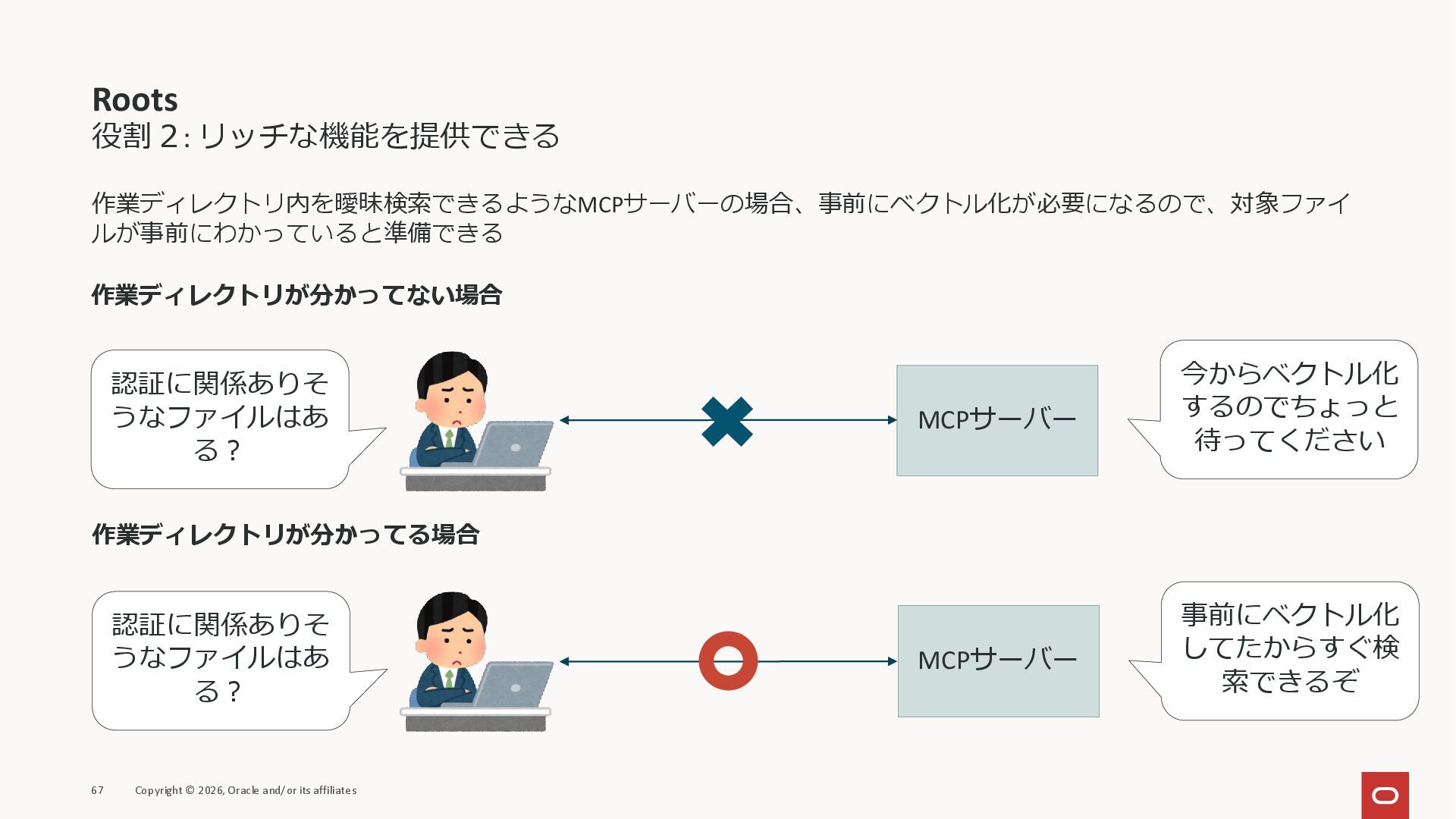 Roots
役割 2: リッチな機能を提供できる

作業ディレクトリ内を曖昧検索できるようなMCPサーバーの場合、事前にベクトル化が必要になるので、対象ファイルが事前にわかっていると準備できる

作業ディレクトリが分かってない場合

認証に関係ありそうなファイルはある？

MCPサーバー

今からベクトル化するのでちょっと待ってください

作業ディレクトリが分かってる場合

認証に関係ありそうなファイルはある？

MCPサーバー

事前にベクトル化してたからすぐ検索できるぞ

67 Copyright © 2026, Oracle and/or its affiliates